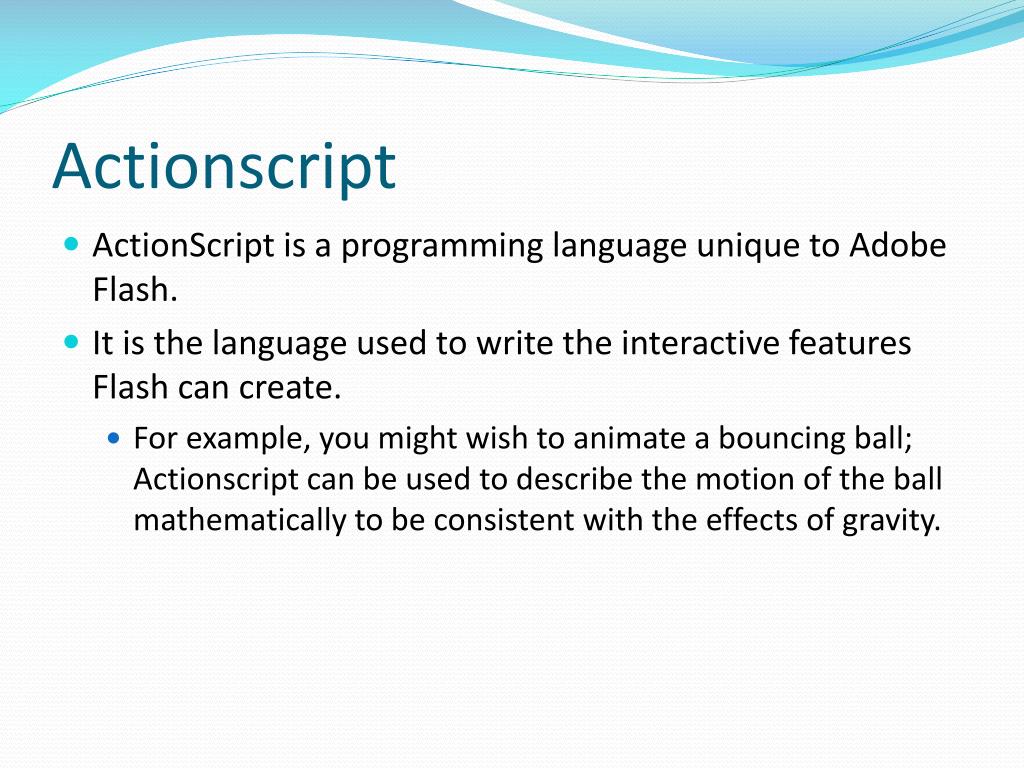 Actionscript

ActionScript is a programming language unique to Adobe Flash.

It is the language used to write the interactive features Flash can create.

For example, you might wish to animate a bouncing ball; Actionscript can be used to describe the motion of the ball mathematically to be consistent with the effects of gravity.